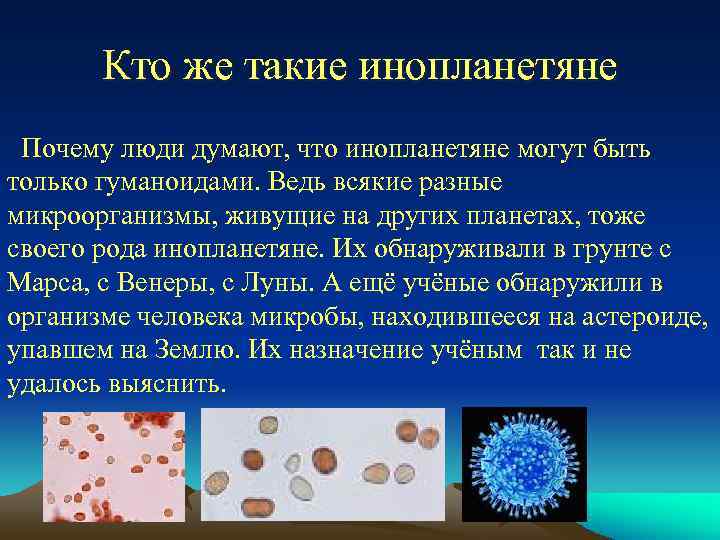 Кто же такие инопланетяне

Почему люди думают, что инопланетяне могут быть только гуманоидами. Ведь всякие разные микроорганизмы, живущие на других планетах, тоже своего рода инопланетяне. Их обнаруживали в грунте с Марса, с Венеры, с Луны. А ещё учёные обнаружили в организме человека микробы, находившееся на астероиде, упавшем на Землю. Их назначение учёным так и не удалось выяснить.